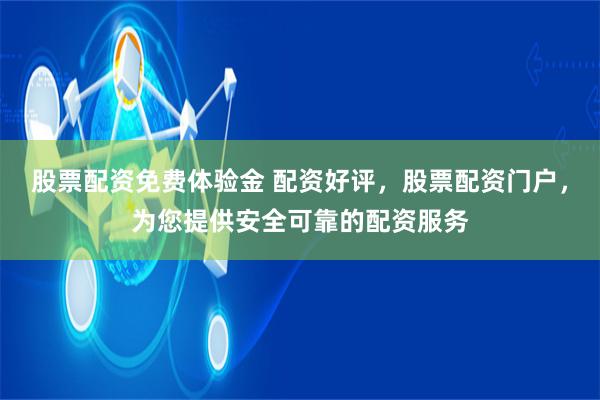 股票配资免费体验金 配资好评，股票配资门户，为您提供安全可靠的配资服务